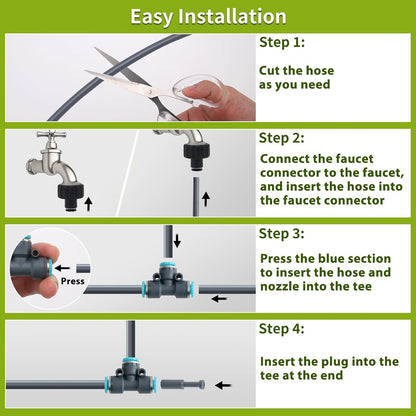 Easy Installation

Step 1:

Cut the hose as you need

Step 2:

Connect the faucet connector to the faucet, and insert the hose into the faucet connector

Press

Step 3:

Press the blue section to insert the hose and nozzle into the tee

Step 4:

Insert the plug into the tee at the end